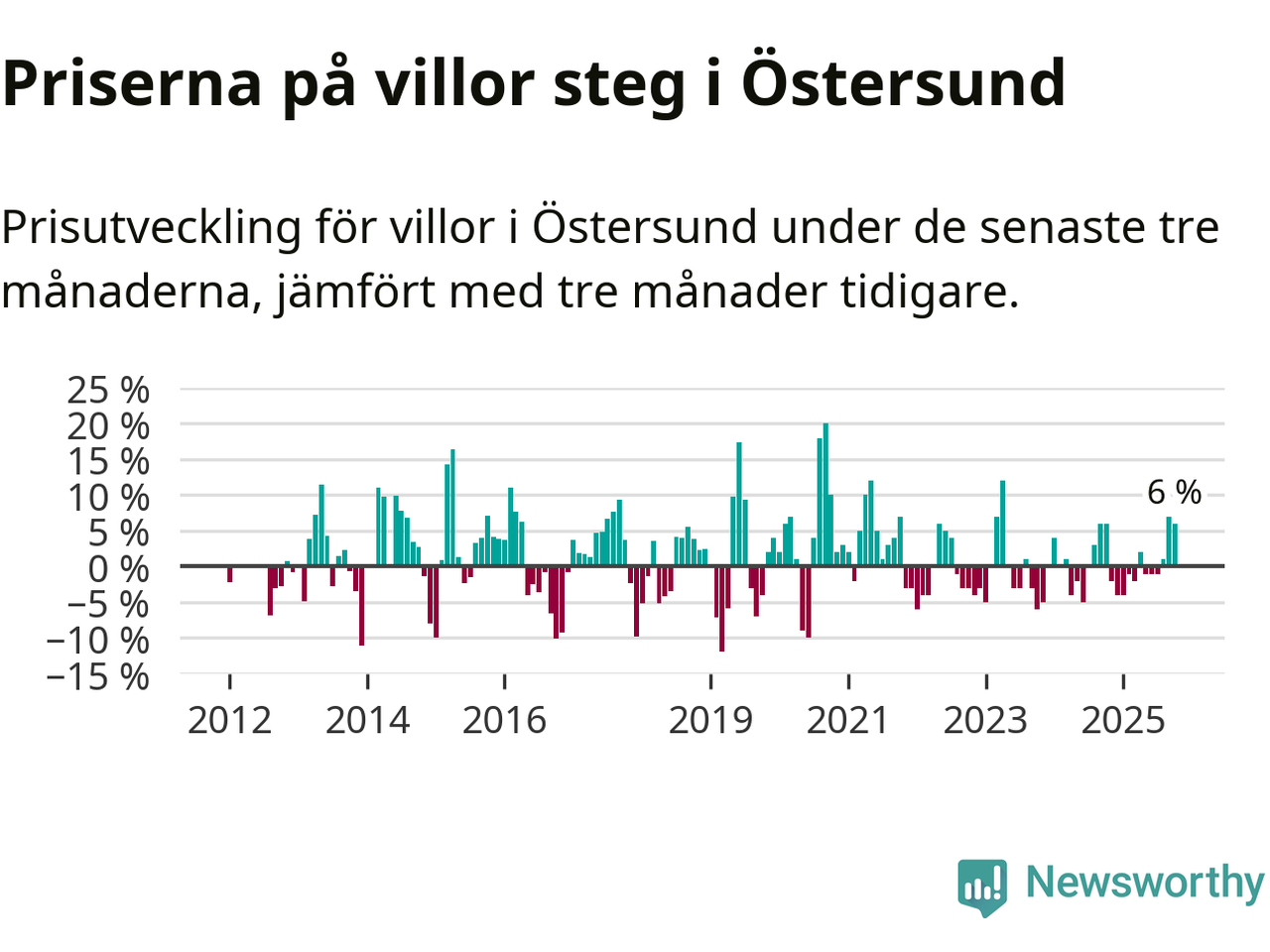 Priserna på villor steg i Östersund

Prisutveckling för villor i Östersund under de senaste tre månaderna, jämfört med tre månader tidigare.

25 %
20 %
15 %
10 %
5 %
0 %
−5 %
−10 %
−15 %

6 %

2012
2014
2016
2019
2021
2023
2025

Newsworthy